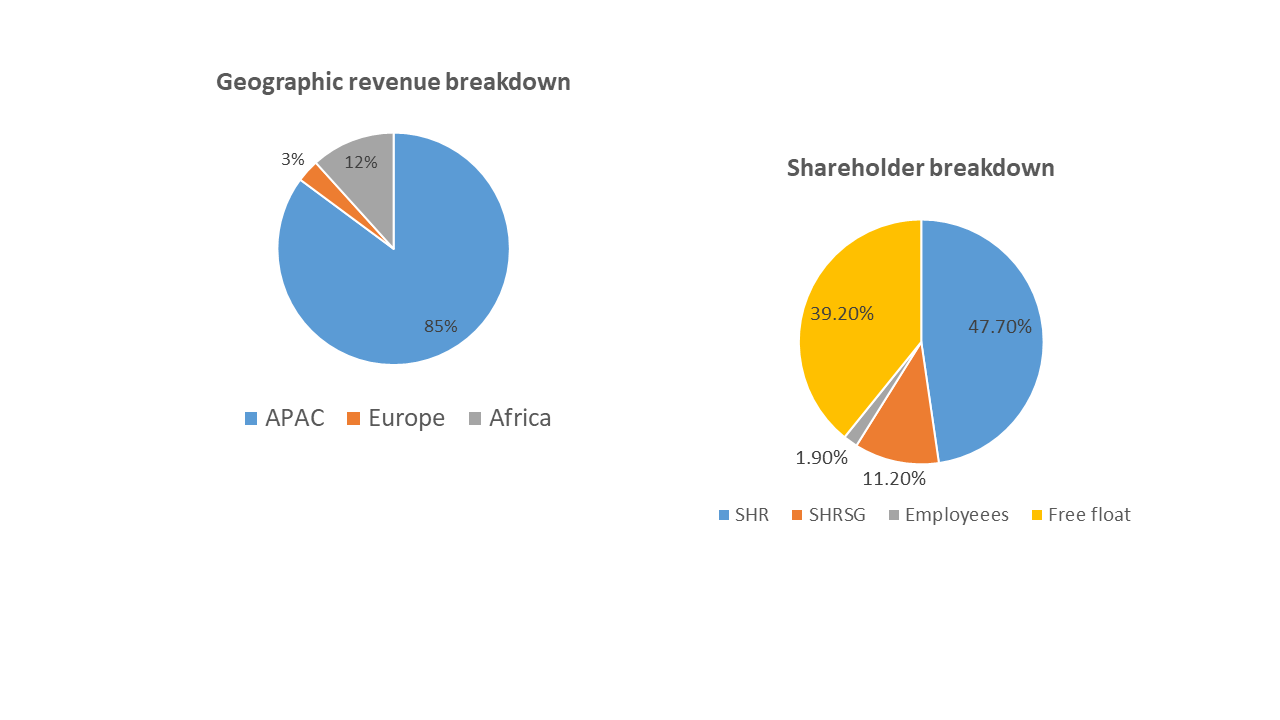 Geographic revenue breakdown

3%
12%
85%

APAC Europe Africa

Shareholder breakdown

39.20%
47.70%
1.90%
11.20%

SHR SHRSG Employeees Free float